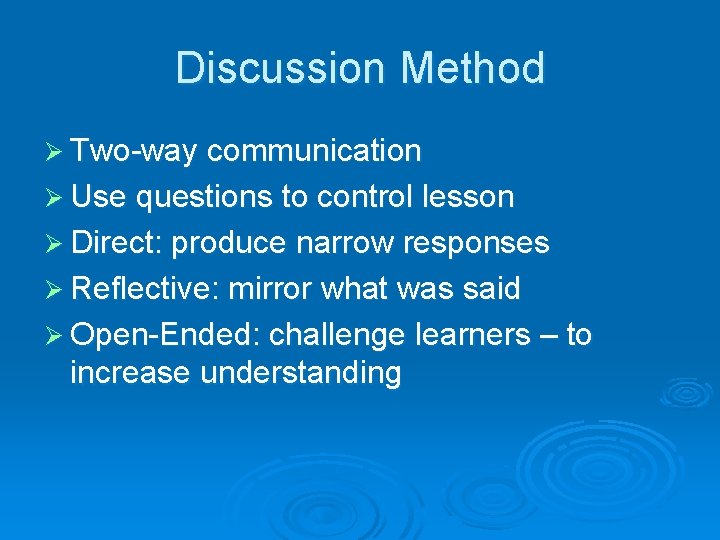 Discussion Method

➢ Two-way communication
➢ Use questions to control lesson
➢ Direct: produce narrow responses
➢ Reflective: mirror what was said
➢ Open-Ended: challenge learners – to increase understanding